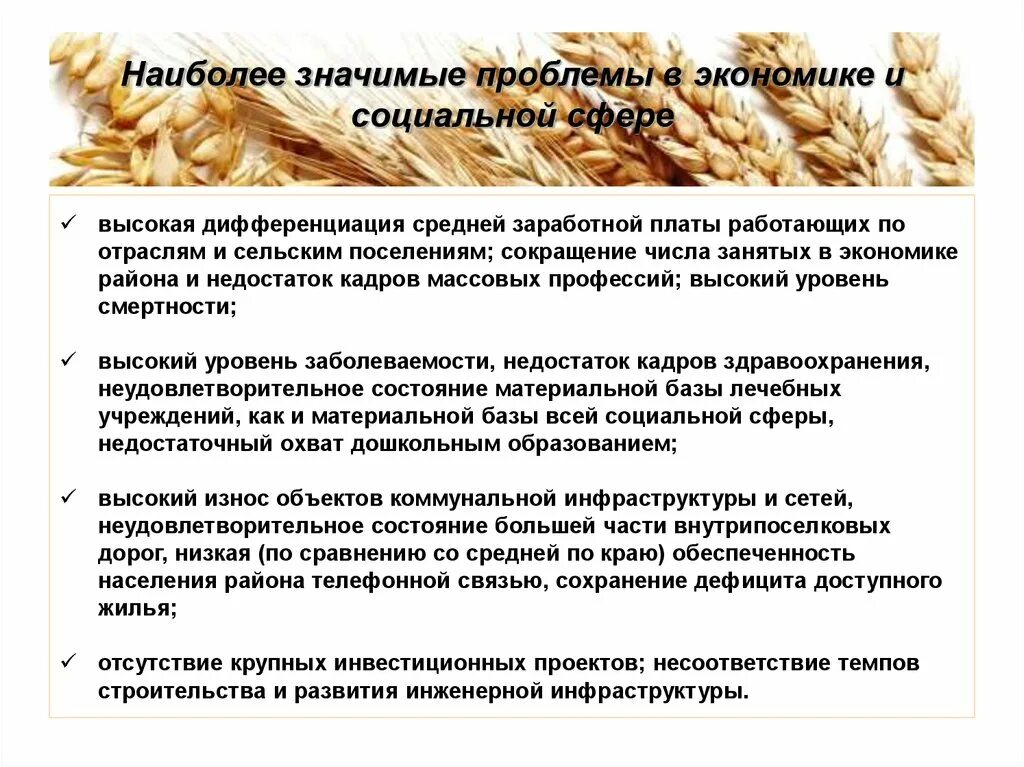 Наиболее значимые проблемы в экономике и социальной сфере

✓ высокая дифференциация средней заработной платы работающих по отраслям и сельским поселениям; сокращение числа занятых в экономике района и недостаток кадров массовых профессий; высокий уровень смертности;

✓ высокий уровень заболеваемости, недостаток кадров здравоохранения, неудовлетворительное состояние материальной базы лечебных учреждений, как и материальной базы всей социальной сферы, недостаточный охват дошкольным образованием;

✓ высокий износ объектов коммунальной инфраструктуры и сетей, неудовлетворительное состояние большей части внутрипоселковых дорог, низкая (по сравнению со средней по краю) обеспеченность населения района телефонной связью, сохранение дефицита доступного жилья;

✓ отсутствие крупных инвестиционных проектов; несоответствие темпов строительства и развития инженерной инфраструктуры.